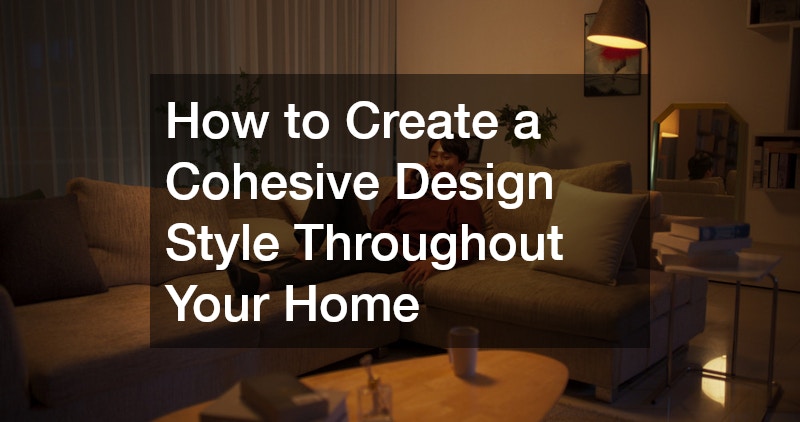 How to Create a Cohesive Design Style Throughout Your Home